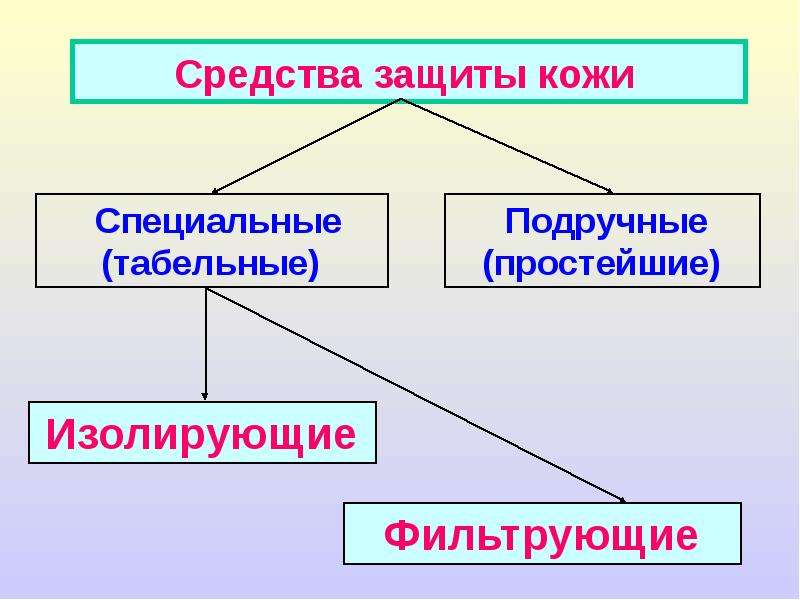 Средства защиты кожи

Специальные
(табельные)

Подручные
(простейшие)

Изолирующие

Фильтрующие